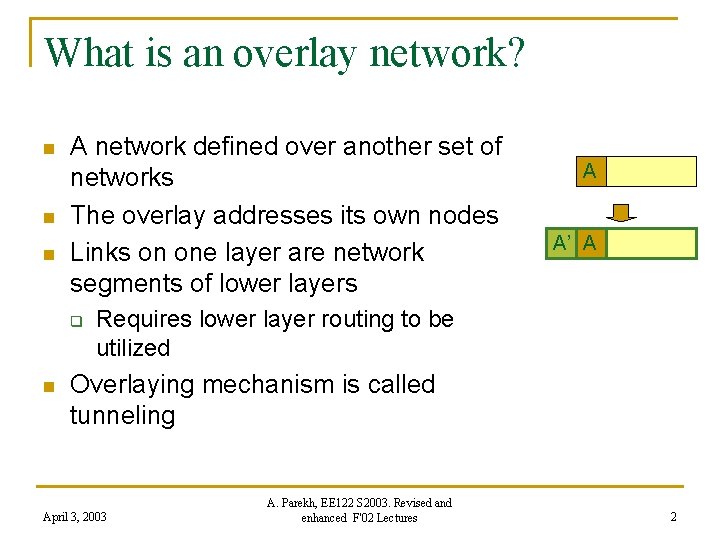 What is an overlay network?

- A network defined over another set of networks
- The overlay addresses its own nodes
- Links on one layer are network segments of lower layers
  - Requires lower layer routing to be utilized
- Overlaying mechanism is called tunneling

A

A' A

April 3, 2003

A. Parekh, EE122 S2003. Revised and enhanced F'02 Lectures

2